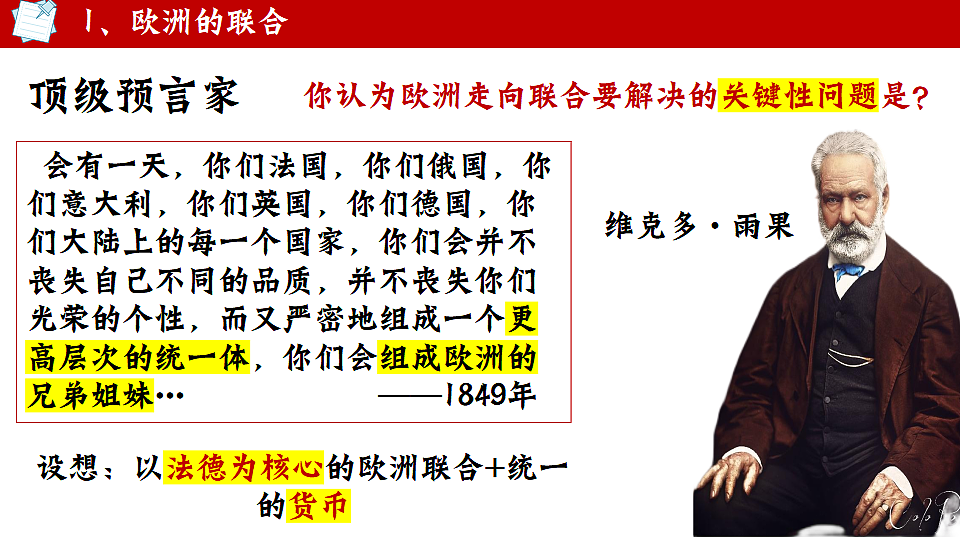 1、欧洲的联合

顶级预言家

你认为欧洲走向联合要解决的关键性问题是？

会有一天，你们法国，你们俄国，你们意大利，你们英国，你们德国，你们大陆上的每一个国家，你们会并不丧失自己不同的品质，并不丧失你们光荣的个性，而又严密地组成一个更高层次的统一体，你们会组成欧洲的兄弟姐妹… ——1849年

维克多·雨果

设想：以法德为核心的欧洲联合+统一的货币